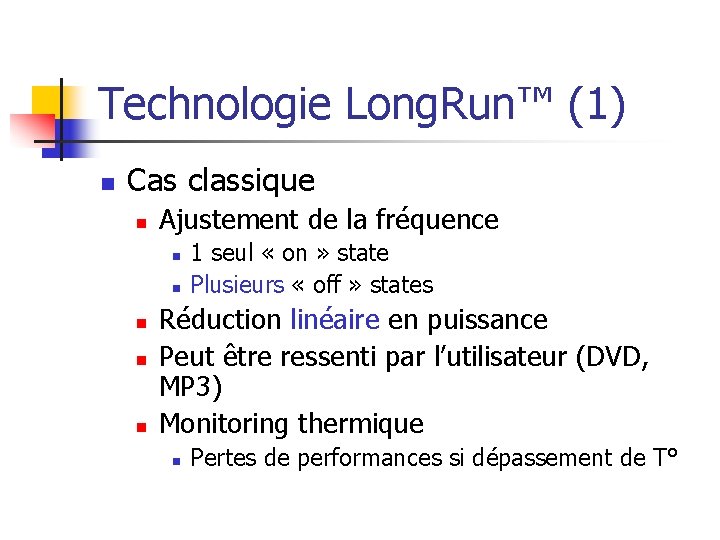 Technologie LongRun™ (1)

Cas classique

Ajustement de la fréquence

1 seul « on » state

Plusieurs « off » states

Réduction linéaire en puissance

Peut être ressenti par l'utilisateur (DVD, MP3)

Monitoring thermique

Pertes de performances si dépassement de T°